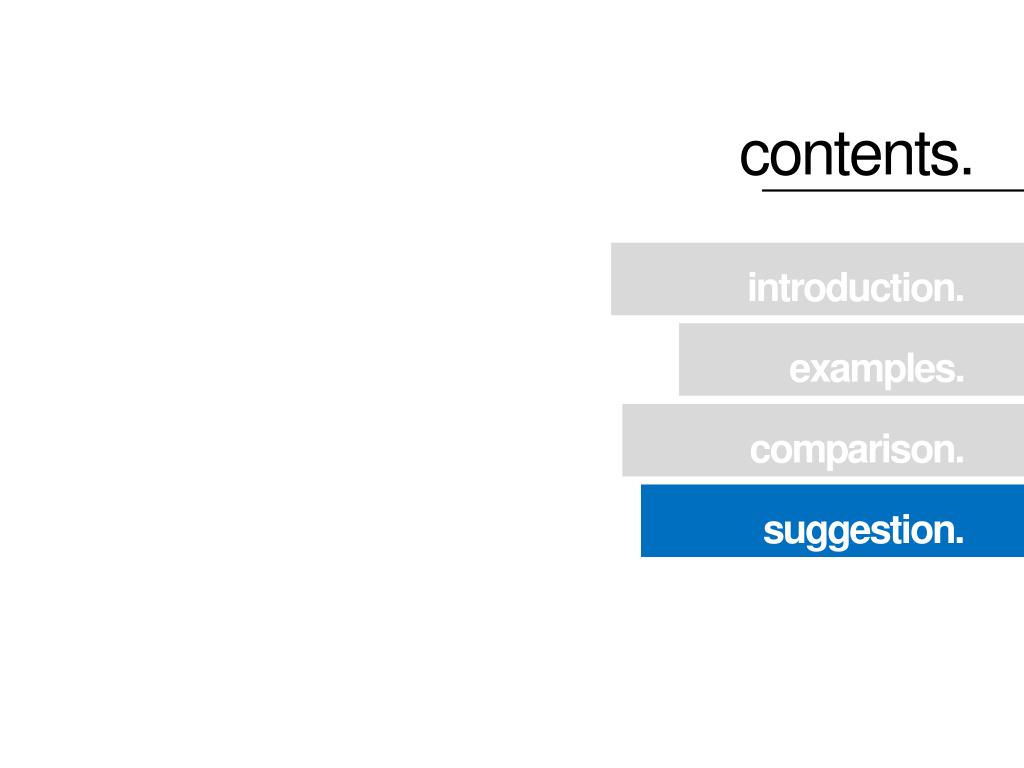 contents.

introduction.

examples.

comparison.

suggestion.